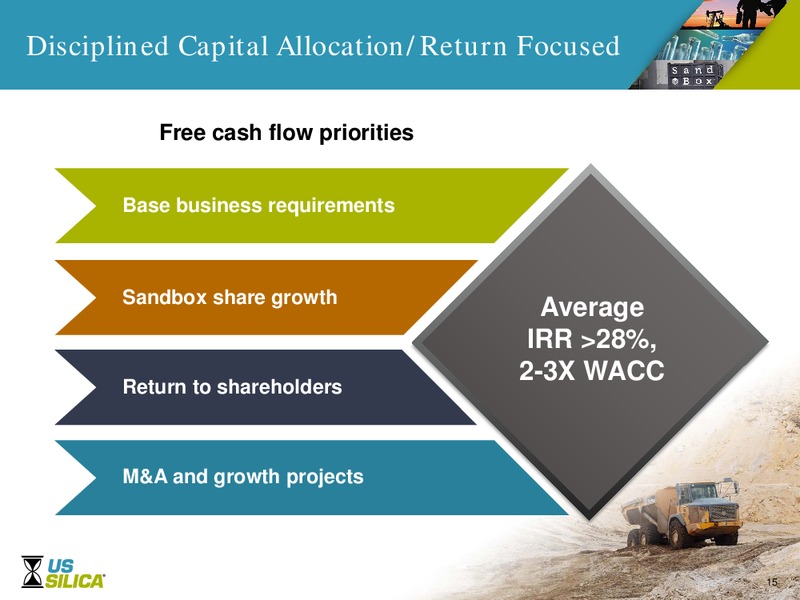 Disciplined Capital Allocation/Return Focused

Sand Box

Free cash flow priorities

Base business requirements

Sandbox share growth

Return to shareholders

M&A and growth projects

Average IRR >28%, 2-3X WACC

US SILICA

15